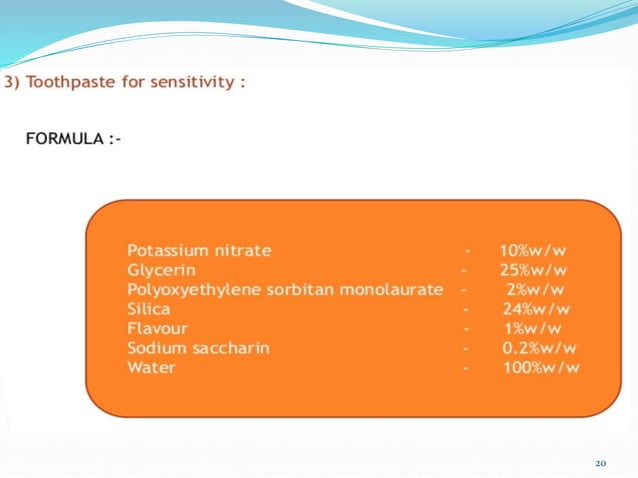 3) Toothpaste for sensitivity :

FORMULA :-

Potassium nitrate - 10%w/w
Glycerin - 25%w/w
Polyoxyethylene sorbitan monolaurate - 2%w/w
Silica - 24%w/w
Flavour - 1%w/w
Sodium saccharin - 0.2%w/w
Water - 100%w/w

20